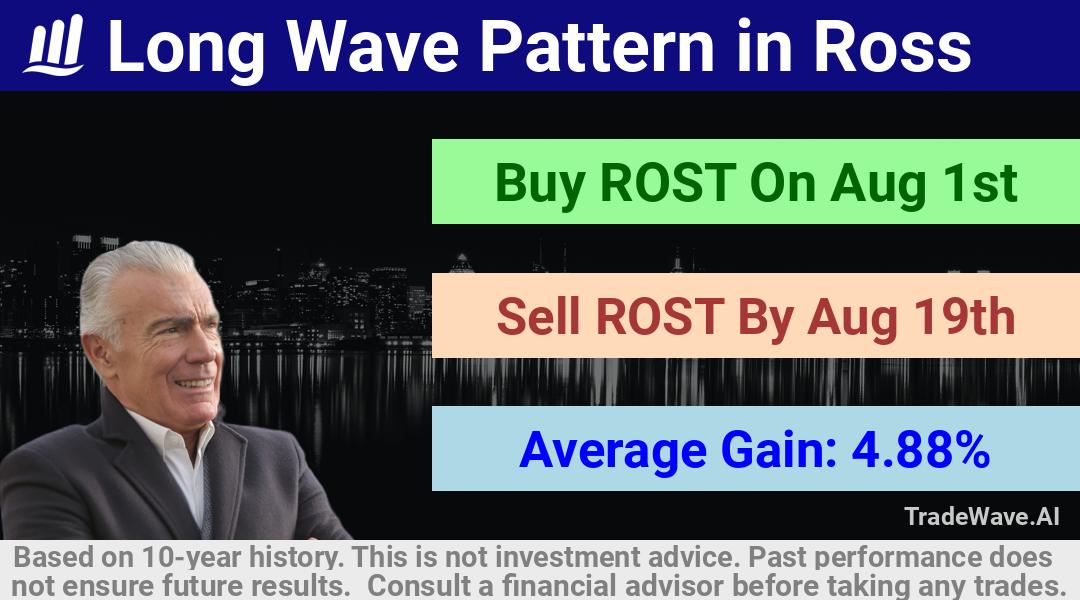 Long Wave Pattern in Ross

Buy ROST On Aug 1st

Sell ROST By Aug 19th

Average Gain: 4.88%

TradeWave.AI

Based on 10-year history. This is not investment advice. Past performance does not ensure future results. Consult a financial advisor before taking any trades.